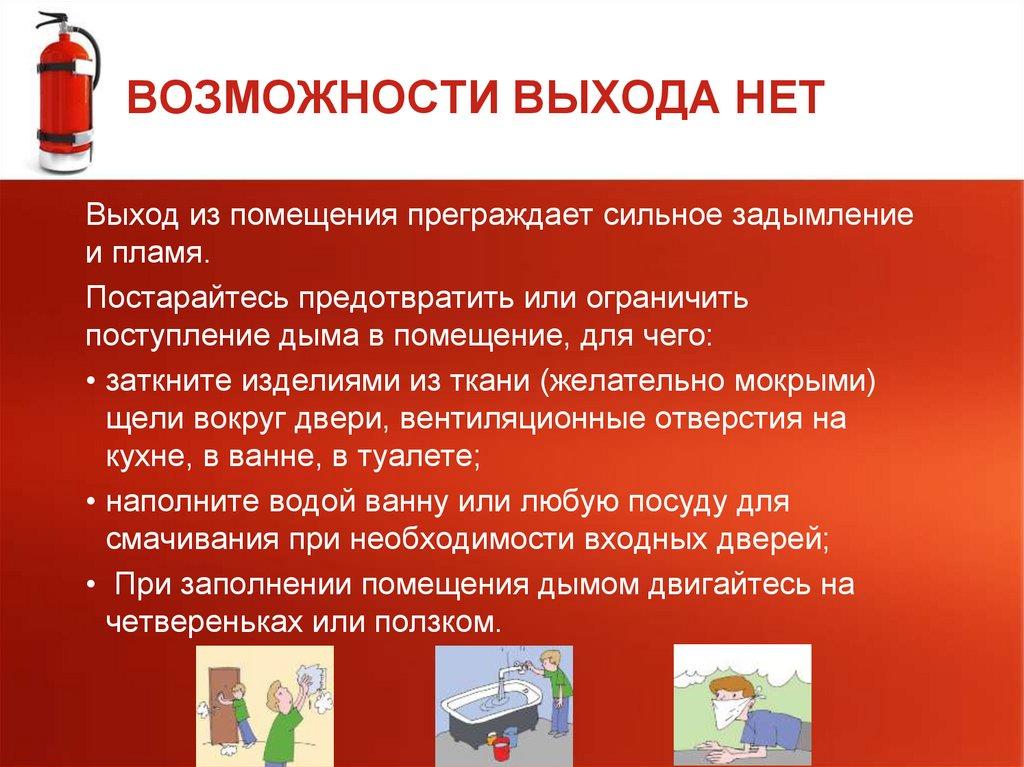 ВОЗМОЖНОСТИ ВЫХОДА НЕТ

Выход из помещения преграждает сильное задымление и пламя.

Постарайтесь предотвратить или ограничить поступление дыма в помещение, для чего:

• заткните изделиями из ткани (желательно мокрыми) щели вокруг двери, вентиляционные отверстия на кухне, в ванне, в туалете;

• наполните водой ванну или любую посуду для смачивания при необходимости входных дверей;

• При заполнении помещения дымом двигайтесь на четвереньках или ползком.